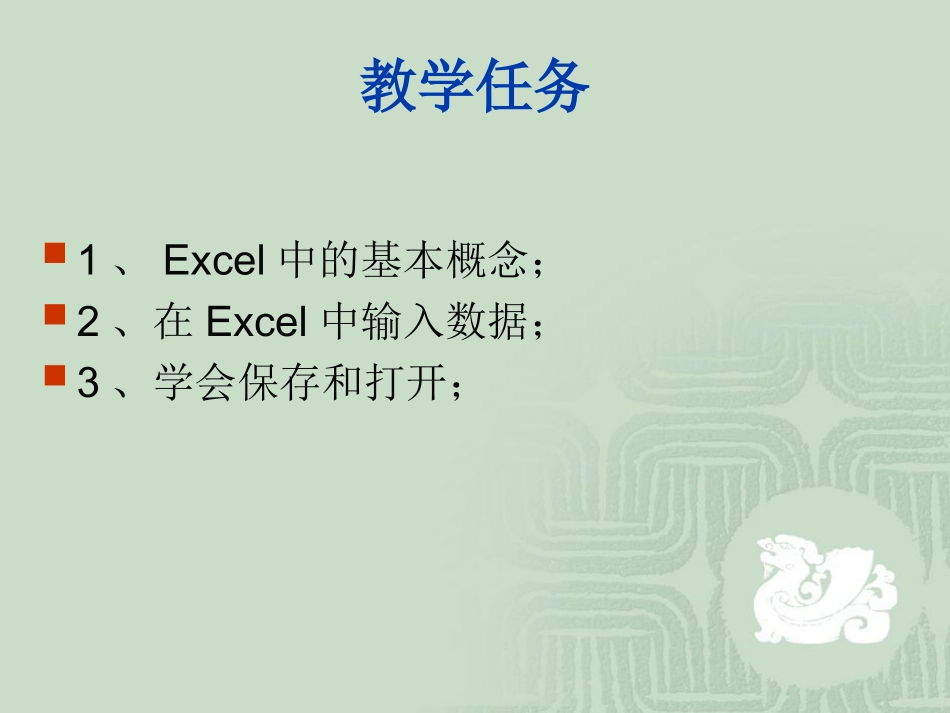 教学任务

1 、 Excel 中的基本概念；
2 、在 Excel 中输入数据；
3 、学会保存和打开；